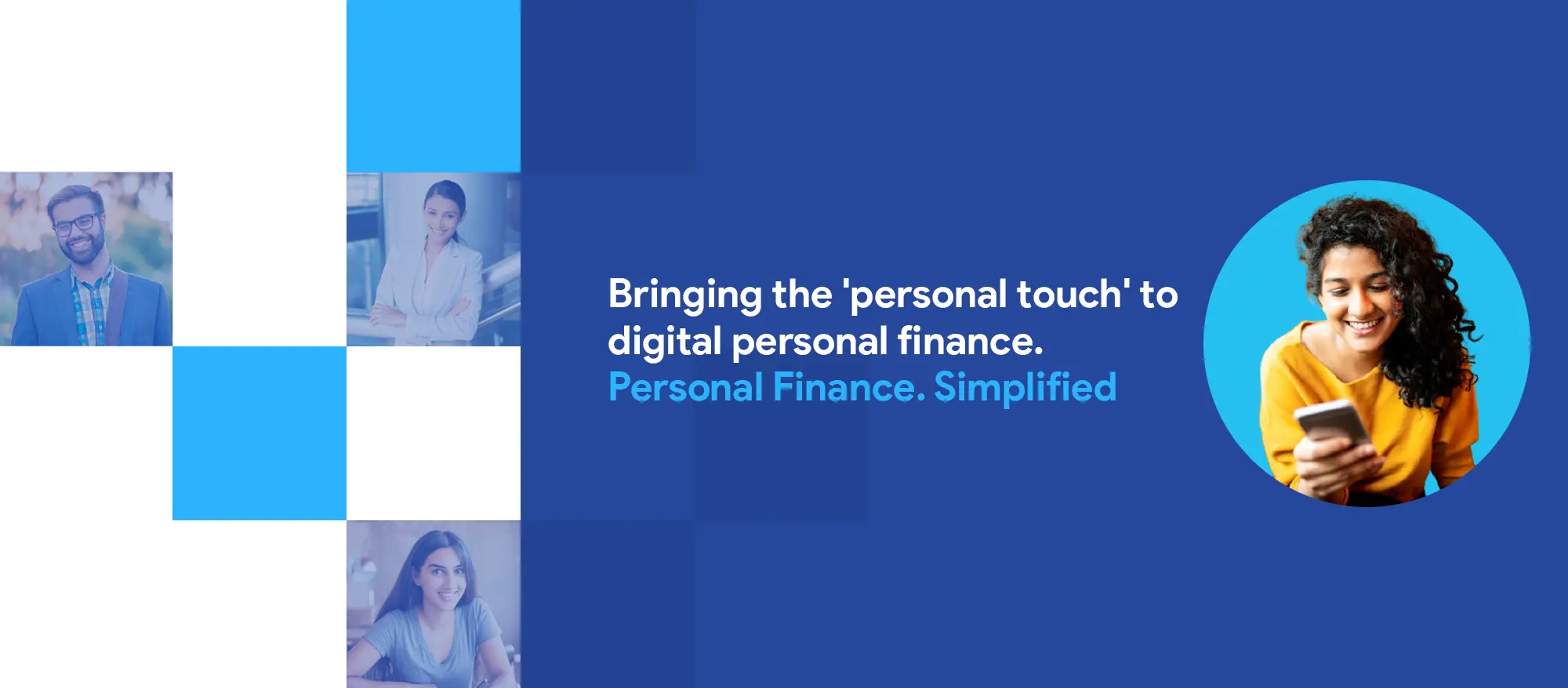 Bringing the 'personal touch' to digital personal finance.
Personal Finance. Simplified